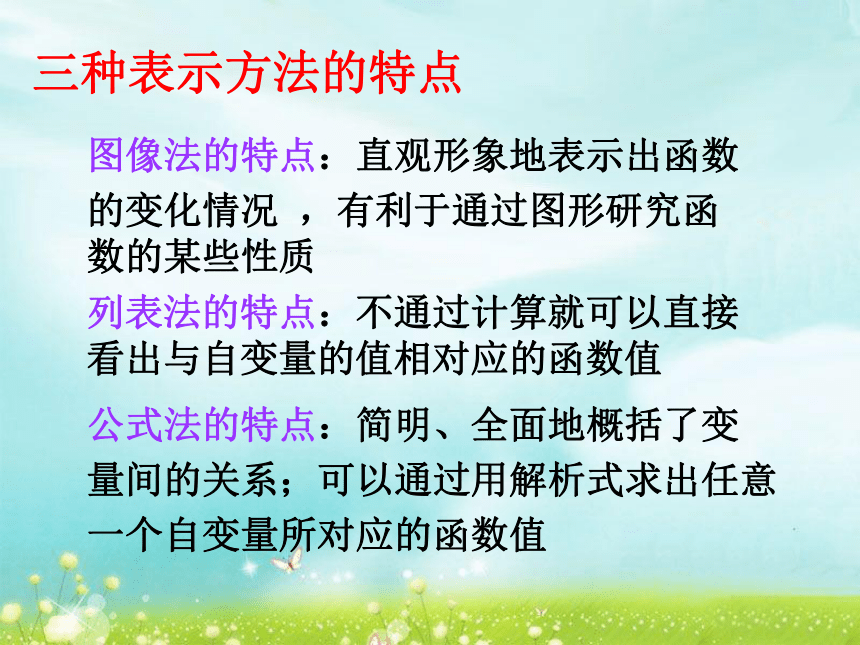 三种表示方法的特点

图像法的特点：直观形象地表示出函数的变化情况 ，有利于通过图形研究函数的某些性质

列表法的特点：不通过计算就可以直接看出与自变量的值相对应的函数值

公式法的特点：简明、全面地概括了变量间的关系；可以通过用解析式求出任意一个自变量所对应的函数值